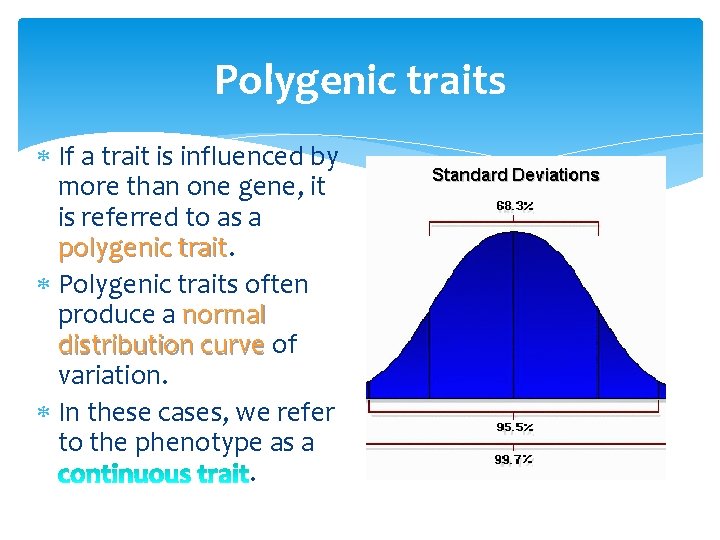 Polygenic traits

* If a trait is influenced by more than one gene, it is referred to as a polygenic trait.
* Polygenic traits often produce a normal distribution curve of variation.
* In these cases, we refer to the phenotype as a continuous trait.

Standard Deviations

68.3%

95.5%

99.7%